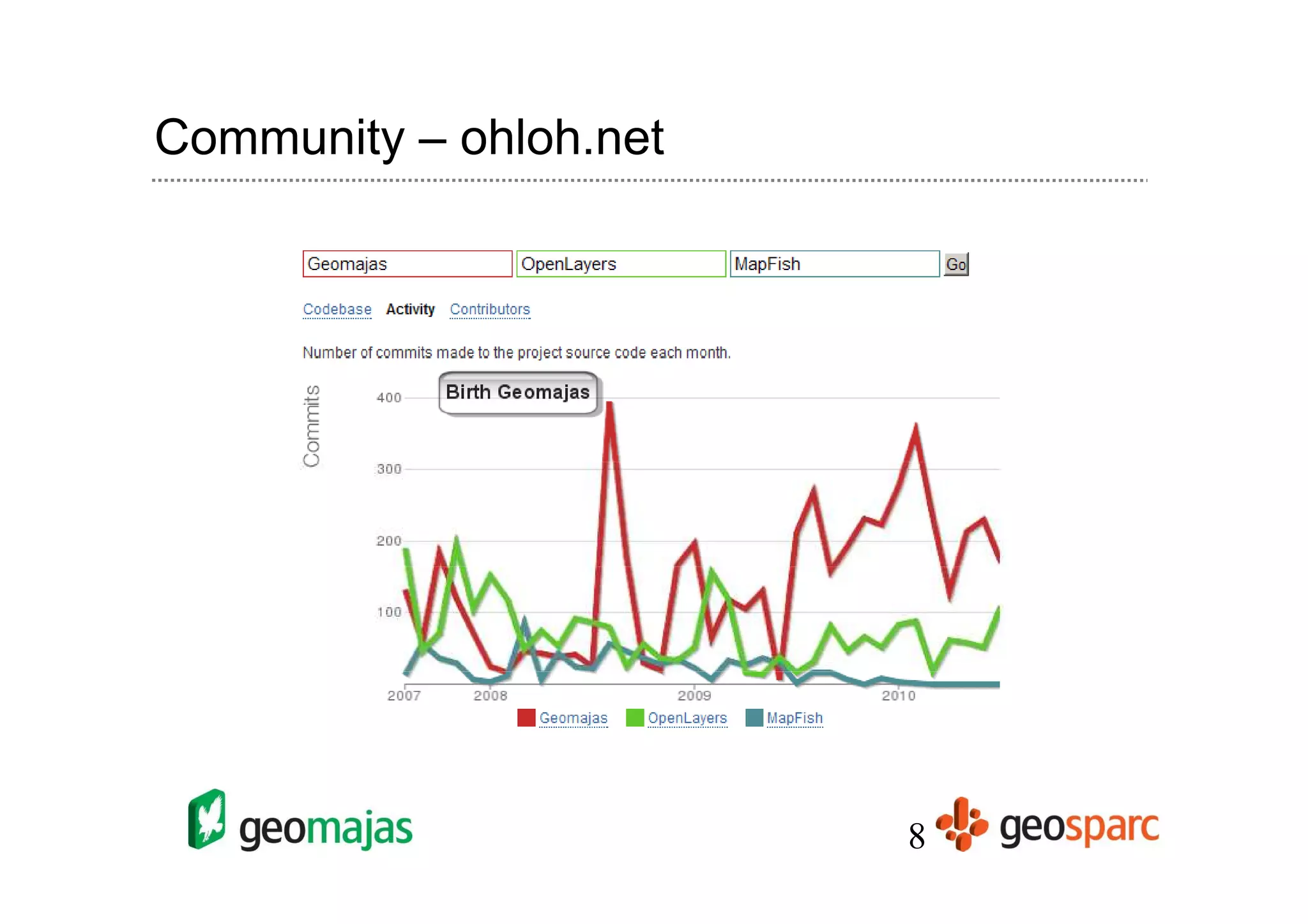 Community – ohloh.net

Geomajas OpenLayers MapFish Go

Codebase Activity Contributors

Number of commits made to the project source code each month.

Birth Geomajas

Commits

400
300
200
100

2007 2008 2009 2010

Geomajas OpenLayers MapFish

geomajas

8

geosparc